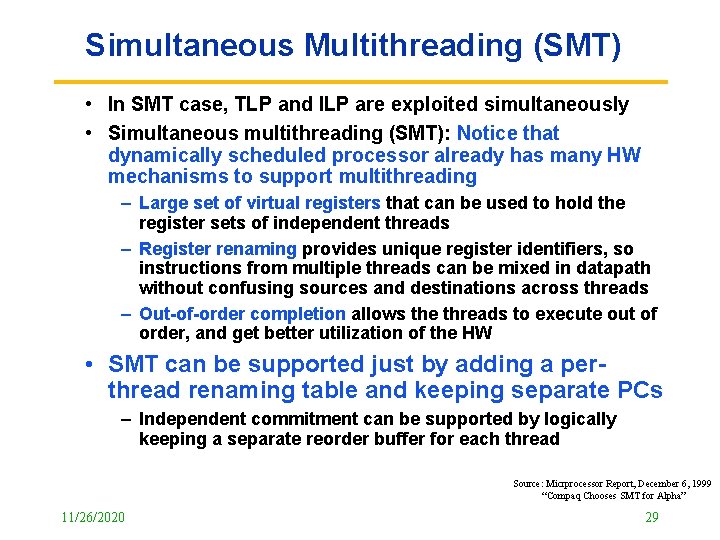 Simultaneous Multithreading (SMT)

• In SMT case, TLP and ILP are exploited simultaneously

• Simultaneous multithreading (SMT): Notice that dynamically scheduled processor already has many HW mechanisms to support multithreading

– Large set of virtual registers that can be used to hold the register sets of independent threads

– Register renaming provides unique register identifiers, so instructions from multiple threads can be mixed in datapath without confusing sources and destinations across threads

– Out-of-order completion allows the threads to execute out of order, and get better utilization of the HW

• SMT can be supported just by adding a per-thread renaming table and keeping separate PCs

– Independent commitment can be supported by logically keeping a separate reorder buffer for each thread

Source: Micrprocessor Report, December 6, 1999 "Compaq Chooses SMT for Alpha"

11/26/2020

29